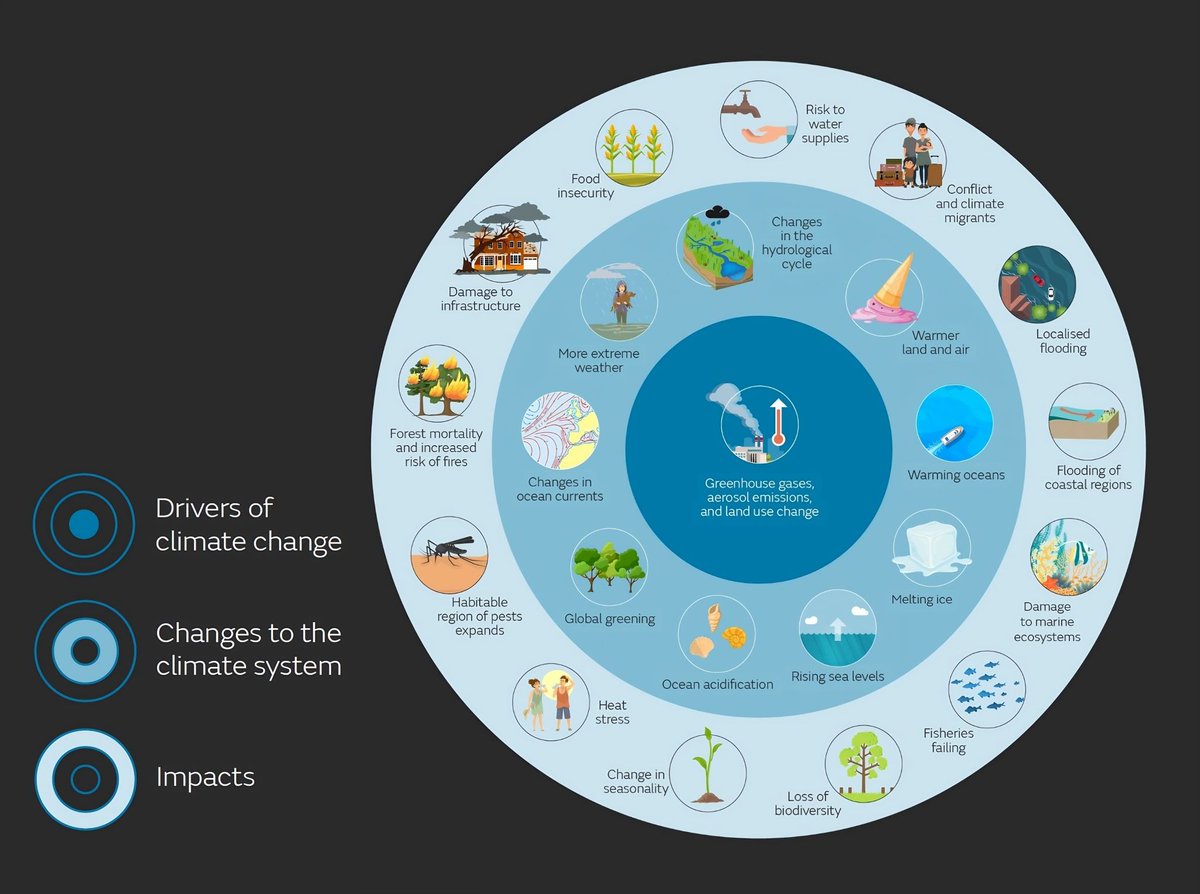 Drivers of climate change

Changes to the climate system

Impacts

Greenhouse gases, aerosol emissions, and land use change

Changes in the hydrological cycle

Warmer land and air

Warming oceans

Melting ice

Rising sea levels

Ocean acidification

Global greening

Changes in ocean currents

More extreme weather

Risk to water supplies

Conflict and climate migrants

Localised flooding

Flooding of coastal regions

Damage to marine ecosystems

Fisheries failing

Loss of biodiversity

Change in seasonality

Heat stress

Habitable region of pests expands

Forest mortality and increased risk of fires

Damage to infrastructure

Food insecurity